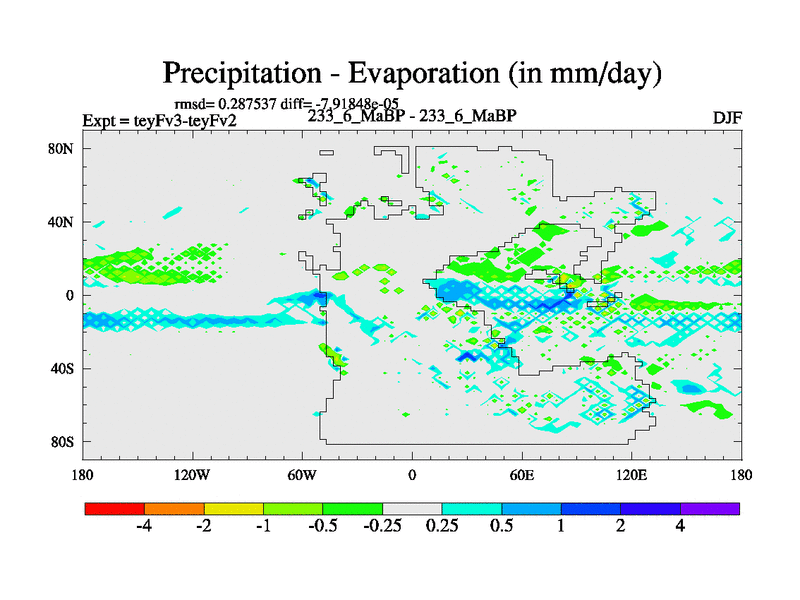 Precipitation - Evaporation (in mm/day)

rmsd= 0.287537 diff= -7.91848e-05

Expt = teyFv3-teyFv2

233_6_MaBP - 233_6_MaBP

DJF

80N

40N

0

40S

80S

180

120W

60W

0

60E

120E

180

-4

-2

-1

-0.5

-0.25

0.25

0.5

1

2

4